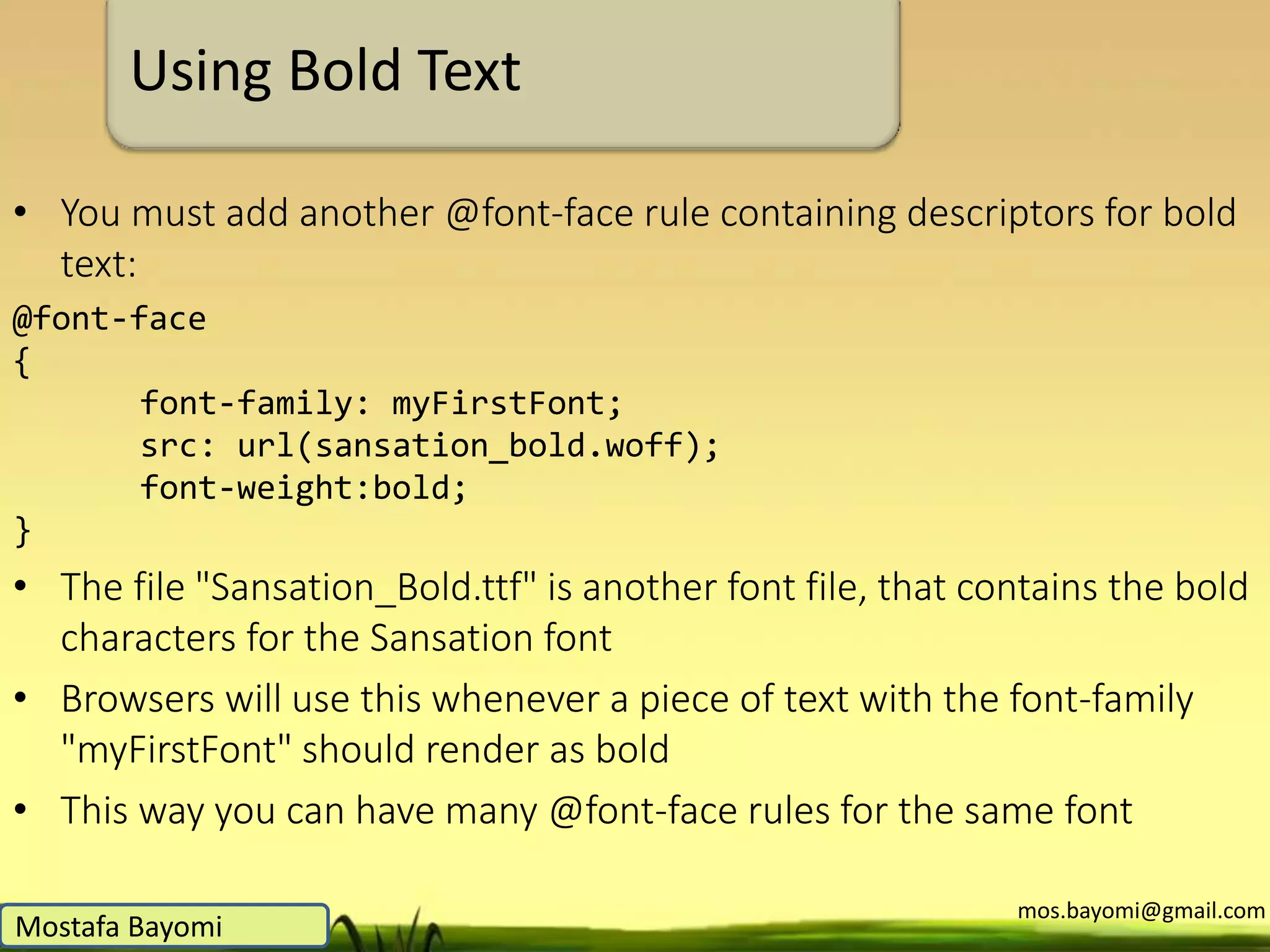 Using Bold Text

• You must add another @font-face rule containing descriptors for bold text:

@font-face
{
font-family: myFirstFont;
src: url(sansation_bold.woff);
font-weight:bold;
}

• The file "Sansation_Bold.ttf" is another font file, that contains the bold characters for the Sansation font

• Browsers will use this whenever a piece of text with the font-family "myFirstFont" should render as bold

• This way you can have many @font-face rules for the same font

Mostafa Bayomi

mos.bayomi@gmail.com